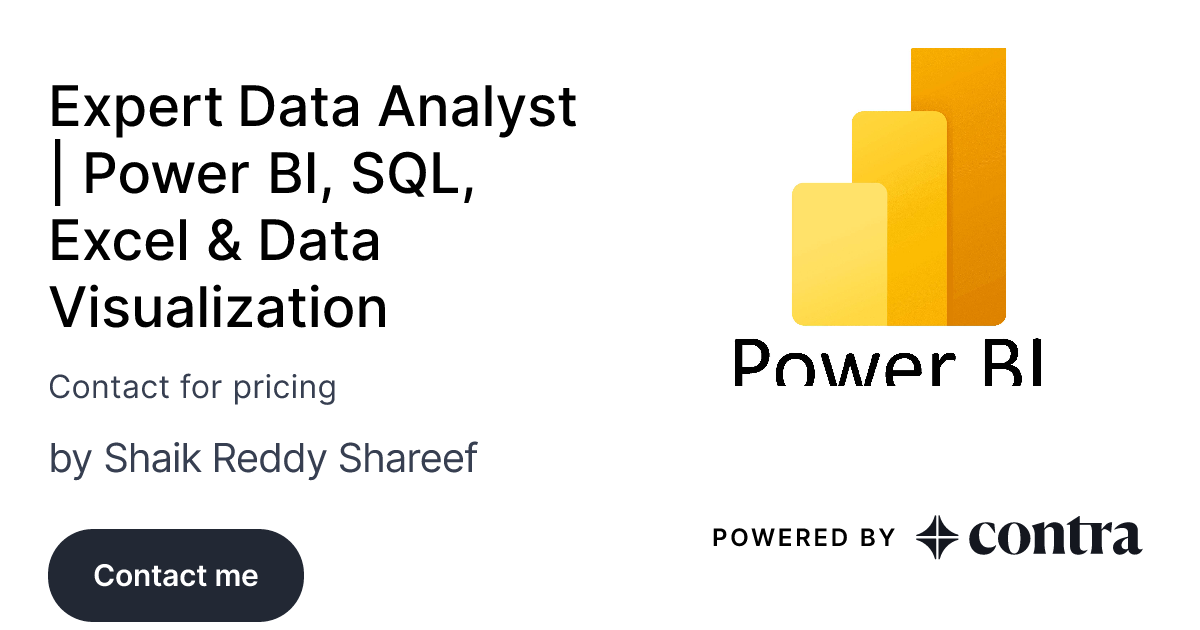 Expert Data Analyst | Power BI, SQL, Excel & Data Visualization

Contact for pricing

by Shaik Reddy Shareef

Contact me

Power BI

POWERED BY contra